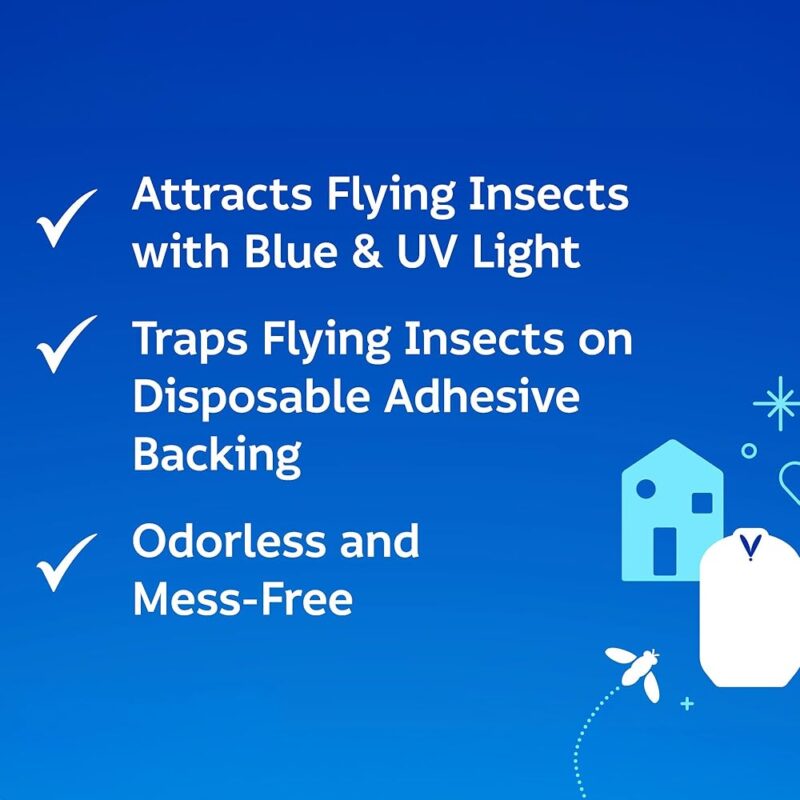 ✓ Attracts Flying Insects with Blue & UV Light

✓ Traps Flying Insects on Disposable Adhesive Backing

✓ Odorless and Mess-Free